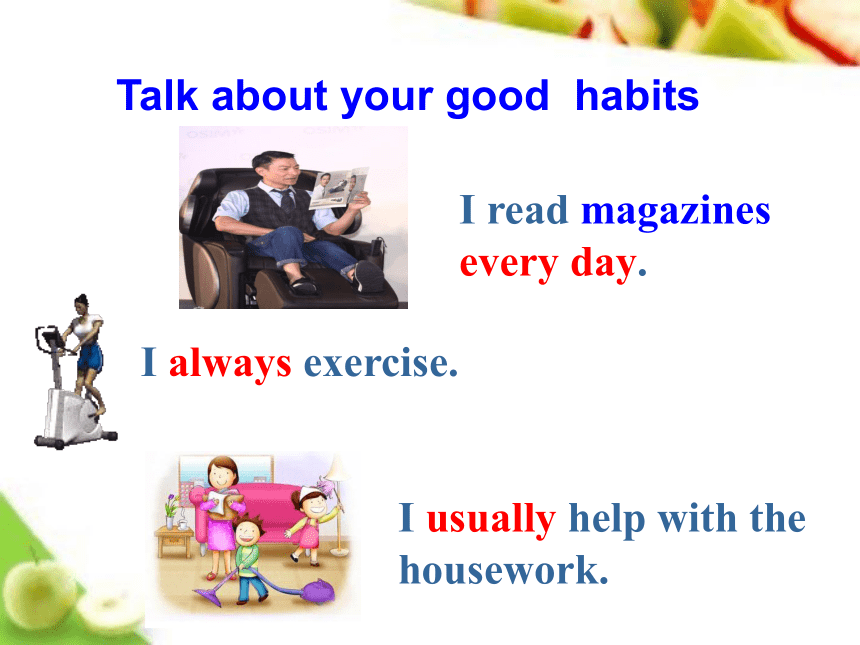 Talk about your good habits

I read magazines every day.

I always exercise.

I usually help with the housework.